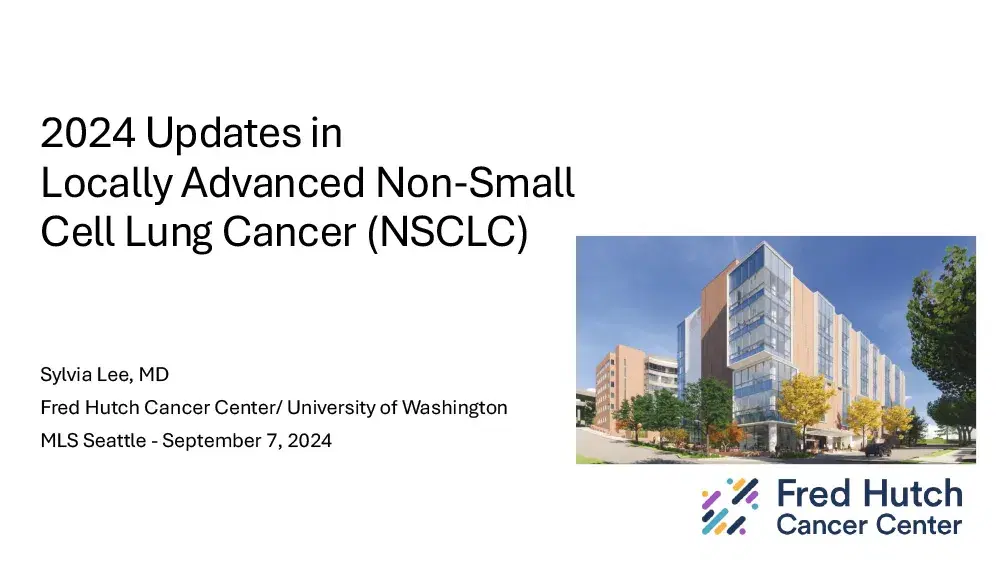 2024 Updates in
Locally Advanced Non-Small Cell Lung Cancer (NSCLC)

Sylvia Lee, MD
Fred Hutch Cancer Center/ University of Washington
MLS Seattle - September 7, 2024

Fred Hutch
Cancer Center